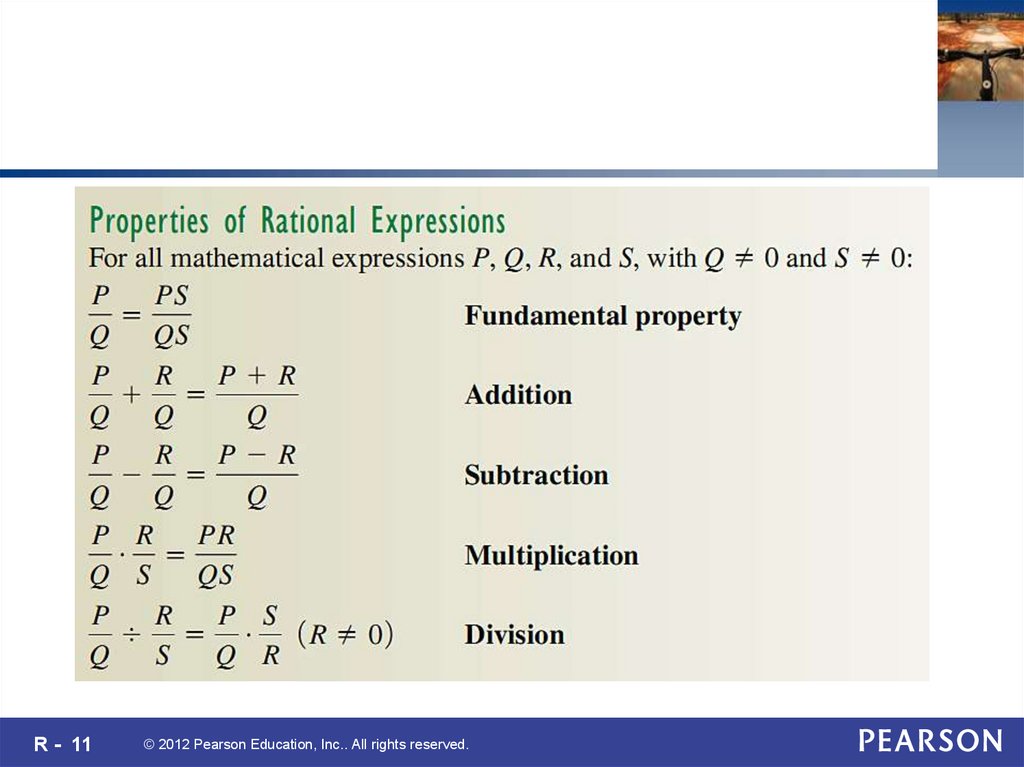 Properties of Rational Expressions

For all mathematical expressions $P$, $Q$, $R$, and $S$, with $Q \neq 0$ and $S \neq 0$:

$\frac{P}{Q} = \frac{PS}{QS}$ Fundamental property

$\frac{P}{Q} + \frac{R}{Q} = \frac{P + R}{Q}$ Addition

$\frac{P}{Q} - \frac{R}{Q} = \frac{P - R}{Q}$ Subtraction

$\frac{P}{Q} \cdot \frac{R}{S} = \frac{PR}{QS}$ Multiplication

$\frac{P}{Q} \div \frac{R}{S} = \frac{P}{Q} \cdot \frac{S}{R}$ $(R \neq 0)$ Division

R - 11 © 2012 Pearson Education, Inc.. All rights reserved. PEARSON